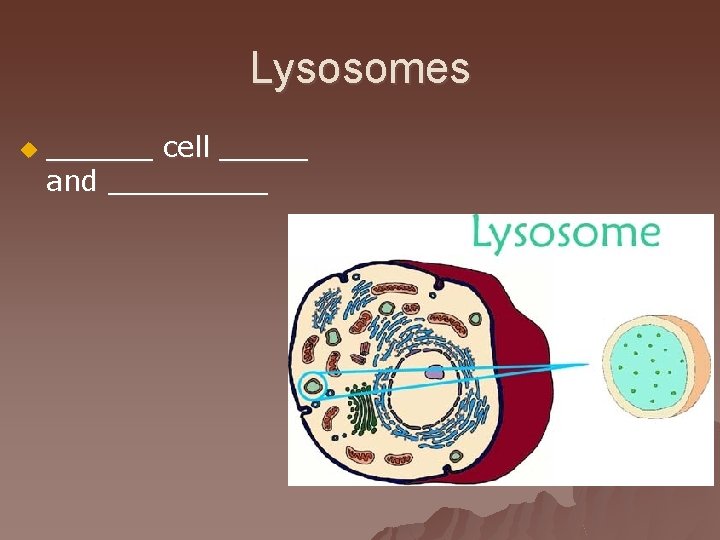 Lysosomes

_______ cell ______ and __________

Lysosome